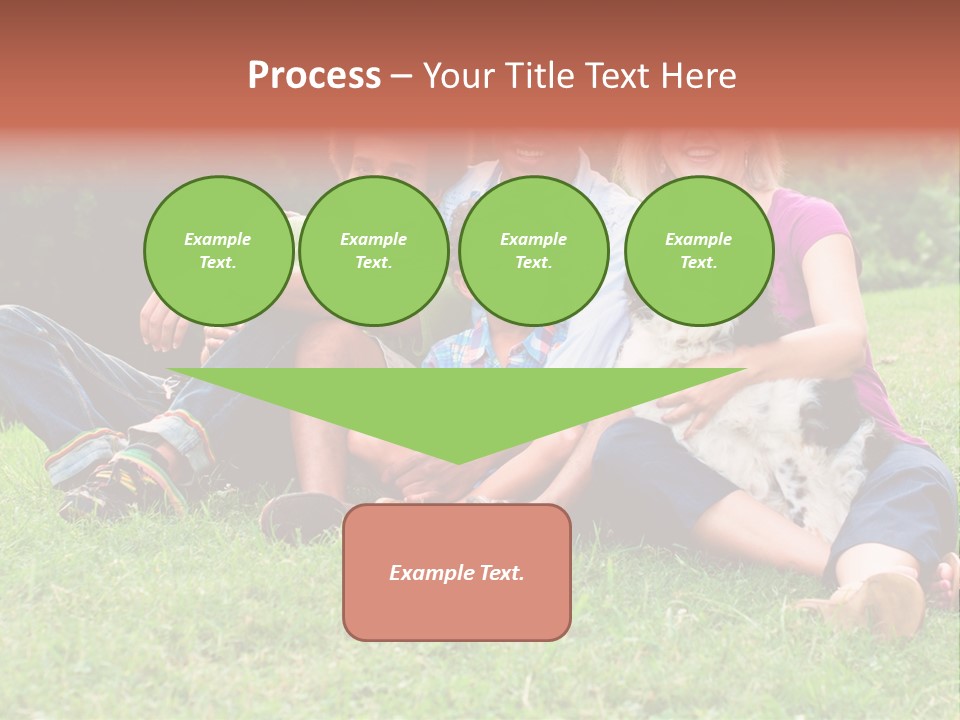 Process – Your Title Text Here

Example Text.

Example Text.

Example Text.

Example Text.

Example Text.